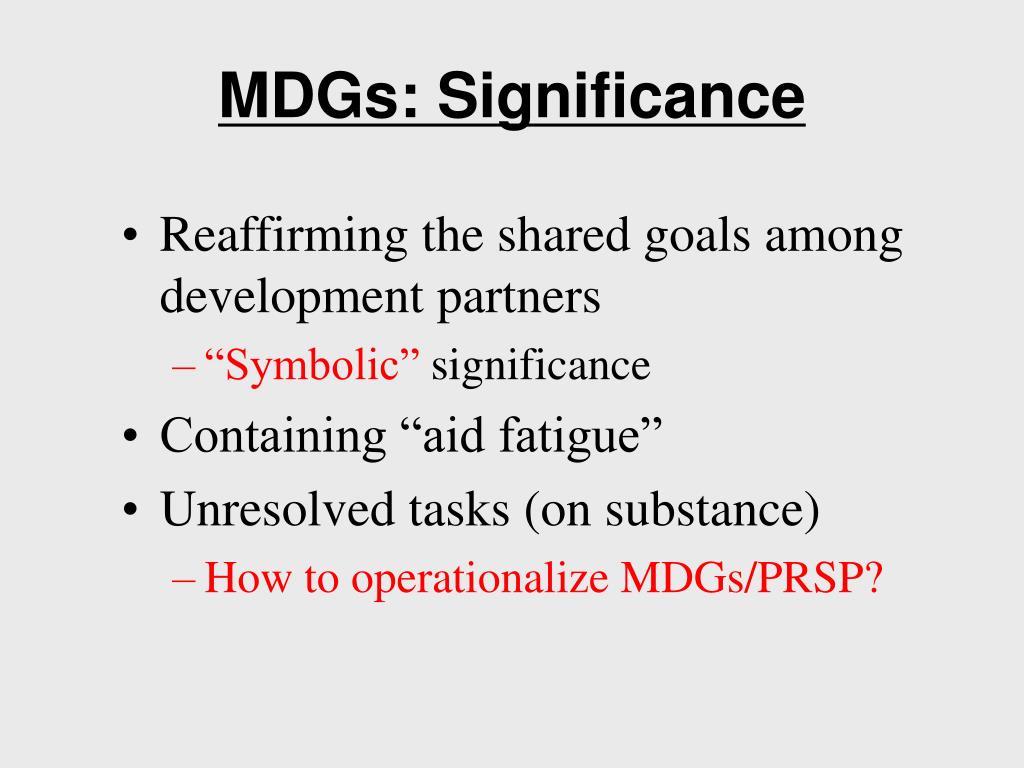 MDGs: Significance

• Reaffirming the shared goals among development partners
  – “Symbolic” significance
• Containing “aid fatigue”
• Unresolved tasks (on substance)
  – How to operationalize MDGs/PRSP?